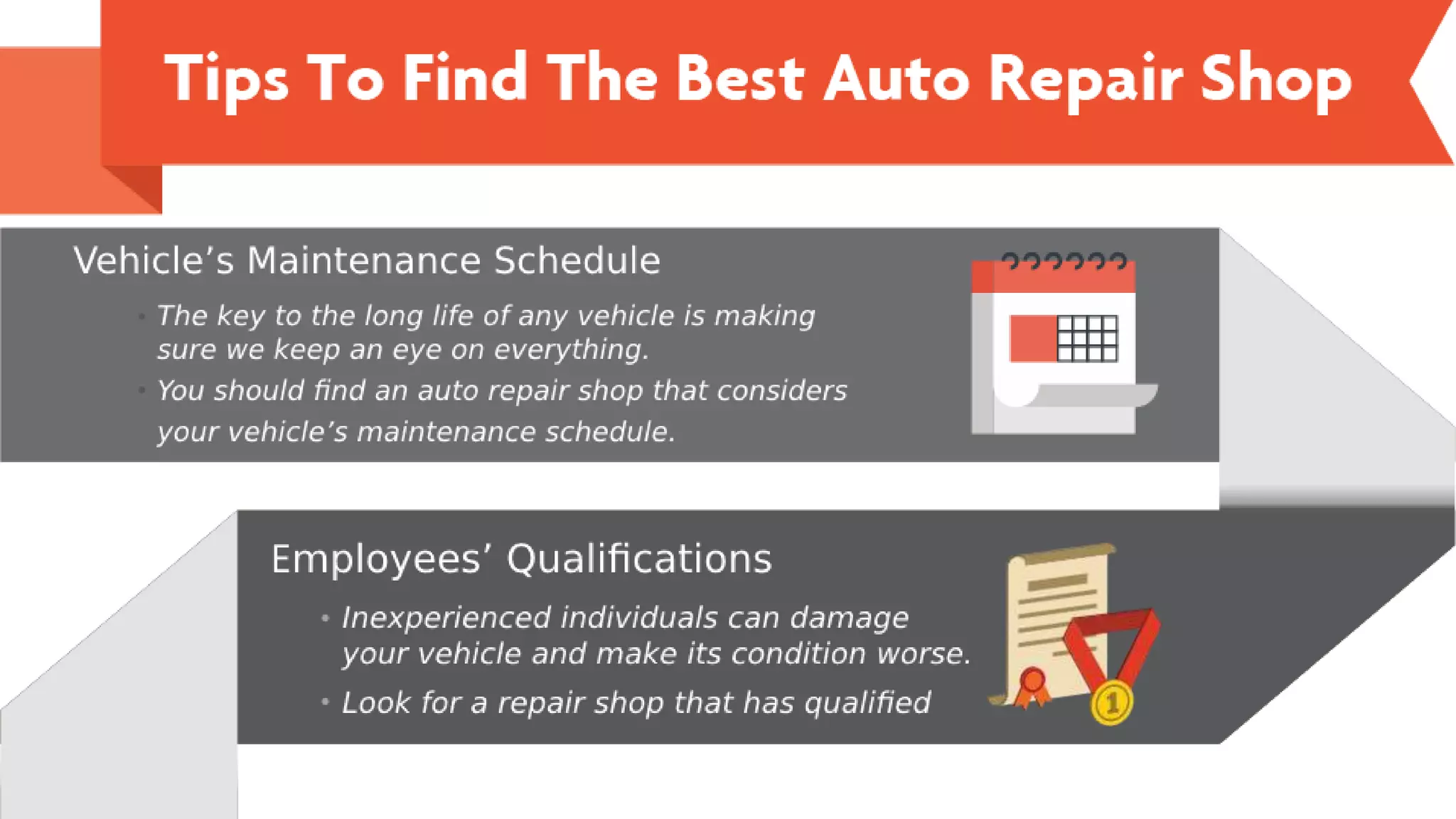 Tips To Find The Best Auto Repair Shop

Vehicle's Maintenance Schedule

• The key to the long life of any vehicle is making sure we keep an eye on everything.
• You should find an auto repair shop that considers your vehicle's maintenance schedule.

Employees' Qualifications

• Inexperienced individuals can damage your vehicle and make its condition worse.
• Look for a repair shop that has qualified

1